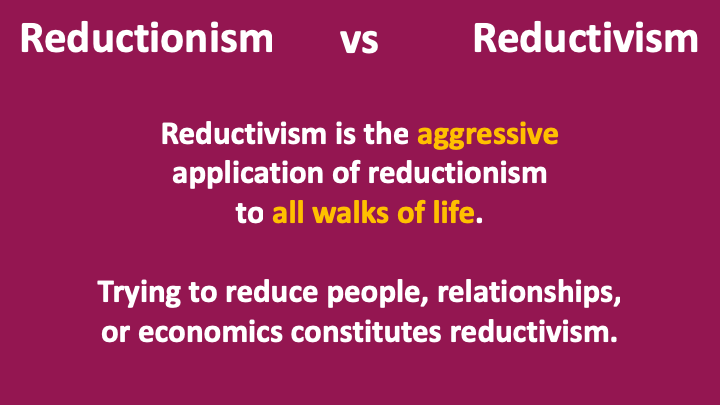 Reductionism vs Reductivism

Reductivism is the aggressive application of reductionism to all walks of life.

Trying to reduce people, relationships, or economics constitutes reductivism.